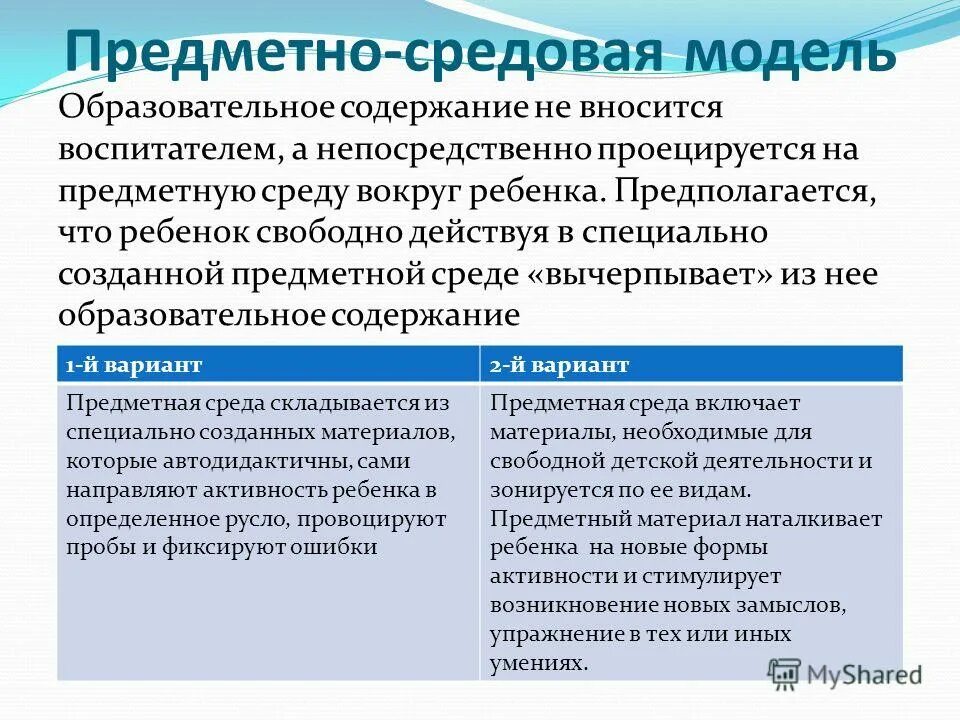 Предметно-средовая модель

Образовательное содержание не вносится воспитателем, а непосредственно проецируется на предметную среду вокруг ребенка. Предполагается, что ребенок свободно действуя в специально созданной предметной среде «вычерпывает» из нее образовательное содержание

| 1-й вариант | 2-й вариант |
|---|---|
| Предметная среда складывается из специально созданных материалов, которые автодидактичны, сами направляют активность ребенка в определенное русло, провоцируют пробы и фиксируют ошибки | Предметная среда включает материалы, необходимые для свободной детской деятельности и зонируется по ее видам. Предметный материал наталкивает ребенка на новые формы активности и стимулирует возникновение новых замыслов, упражнение в тех или иных умениях. |

MyShared